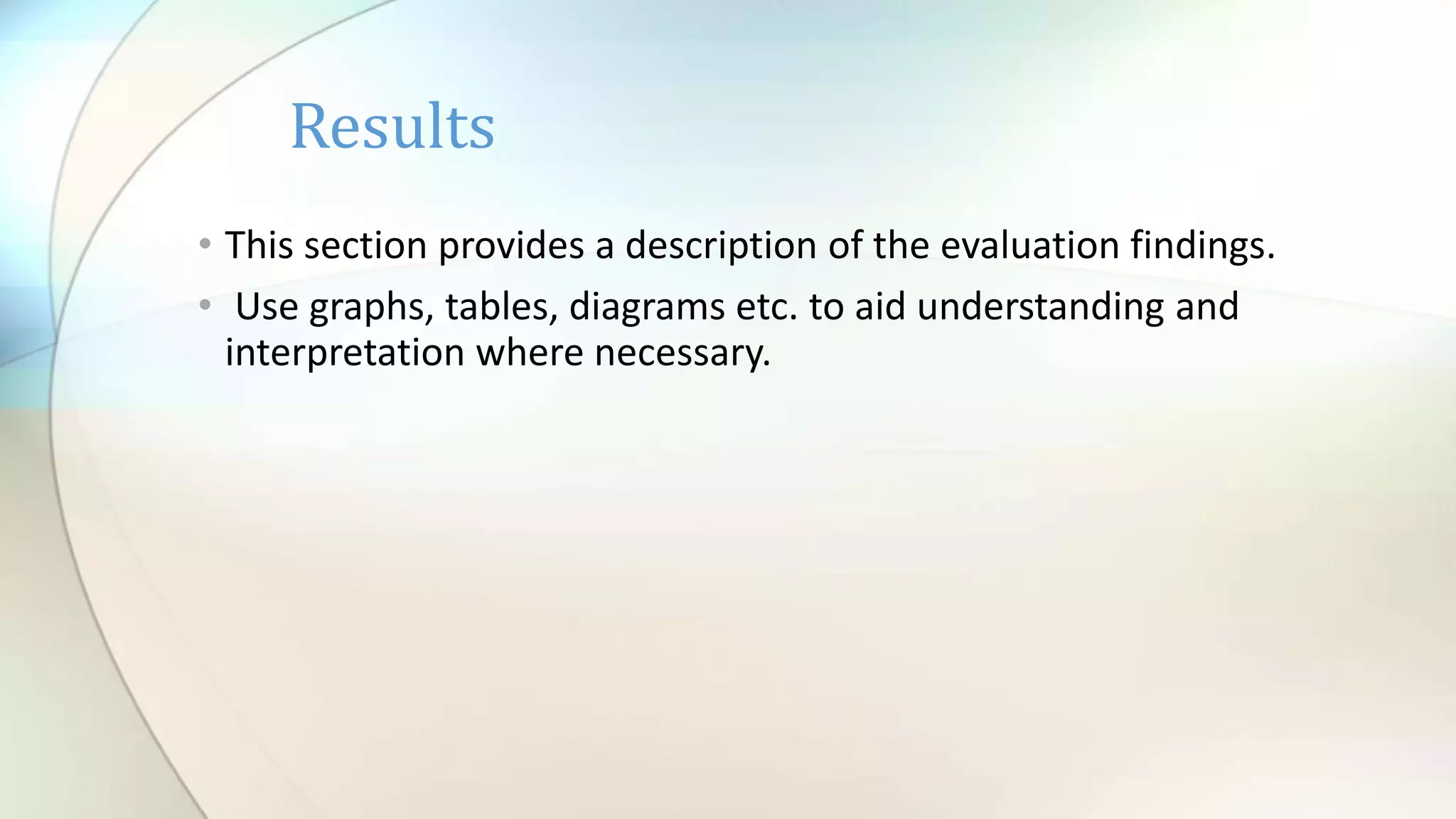 Results

• This section provides a description of the evaluation findings.
• Use graphs, tables, diagrams etc. to aid understanding and interpretation where necessary.